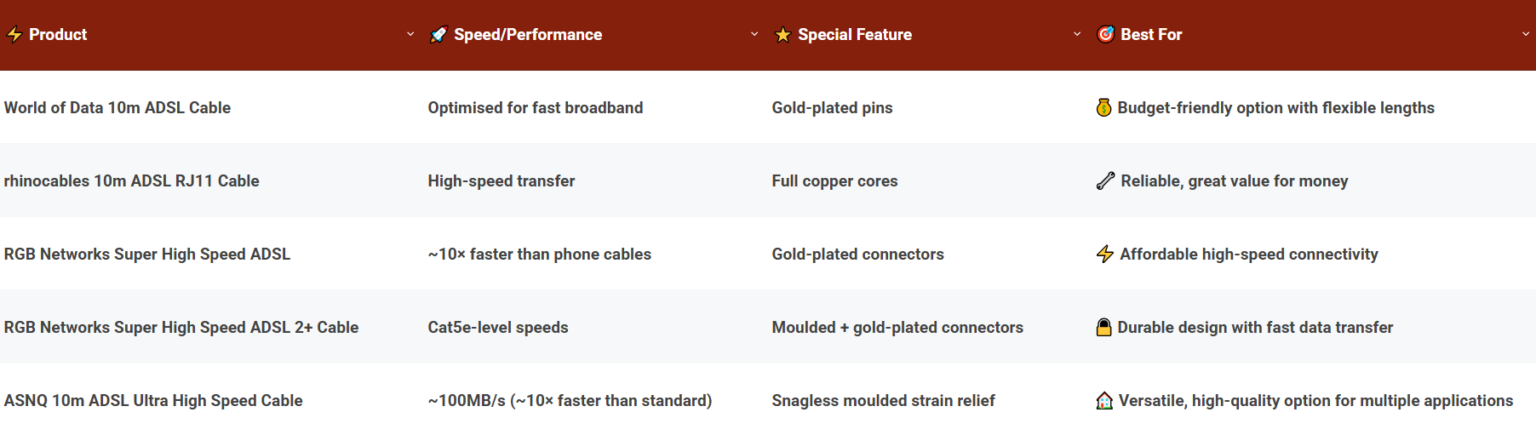 | ⚡ Product | 🚀 Speed/Performance | ⭐ Special Feature | 🎯 Best For |
|---|---|---|---|
| World of Data 10m ADSL Cable | Optimised for fast broadband | Gold-plated pins | 💰 Budget-friendly option with flexible lengths |
| rhinocables 10m ADSL RJ11 Cable | High-speed transfer | Full copper cores | 🔧 Reliable, great value for money |
| RGB Networks Super High Speed ADSL | ~10× faster than phone cables | Gold-plated connectors | ⚡ Affordable high-speed connectivity |
| RGB Networks Super High Speed ADSL 2+ Cable | Cat5e-level speeds | Moulded + gold-plated connectors | 🔒 Durable design with fast data transfer |
| ASNQ 10m ADSL Ultra High Speed Cable | ~100MB/s (~10× faster than standard) | Snagless moulded strain relief | 🏠 Versatile, high-quality option for multiple applications |